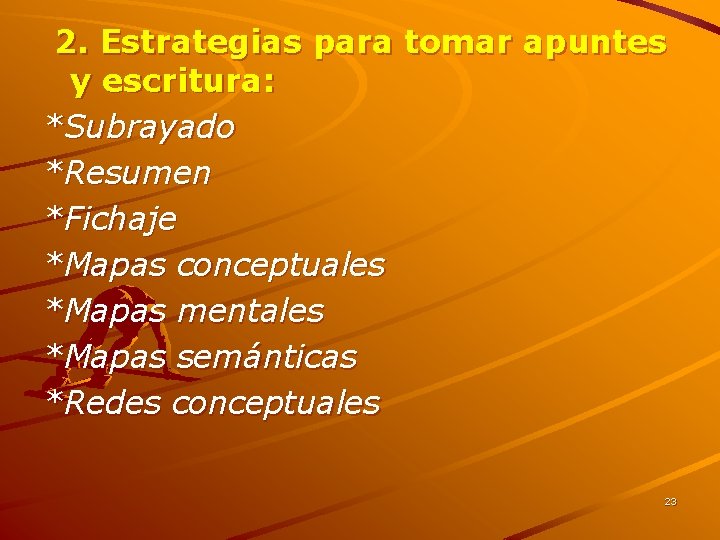 2. Estrategias para tomar apuntes y escritura:

*Subrayado
*Resumen
*Fichaje
*Mapas conceptuales
*Mapas mentales
*Mapas semánticas
*Redes conceptuales

23